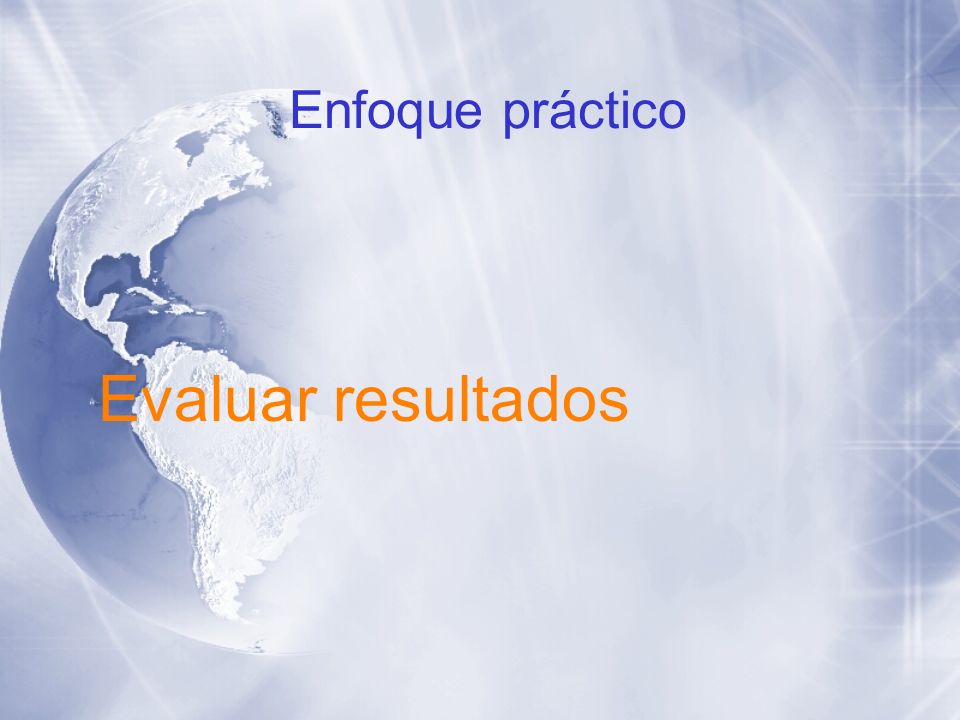 Enfoque práctico

Evaluar resultados